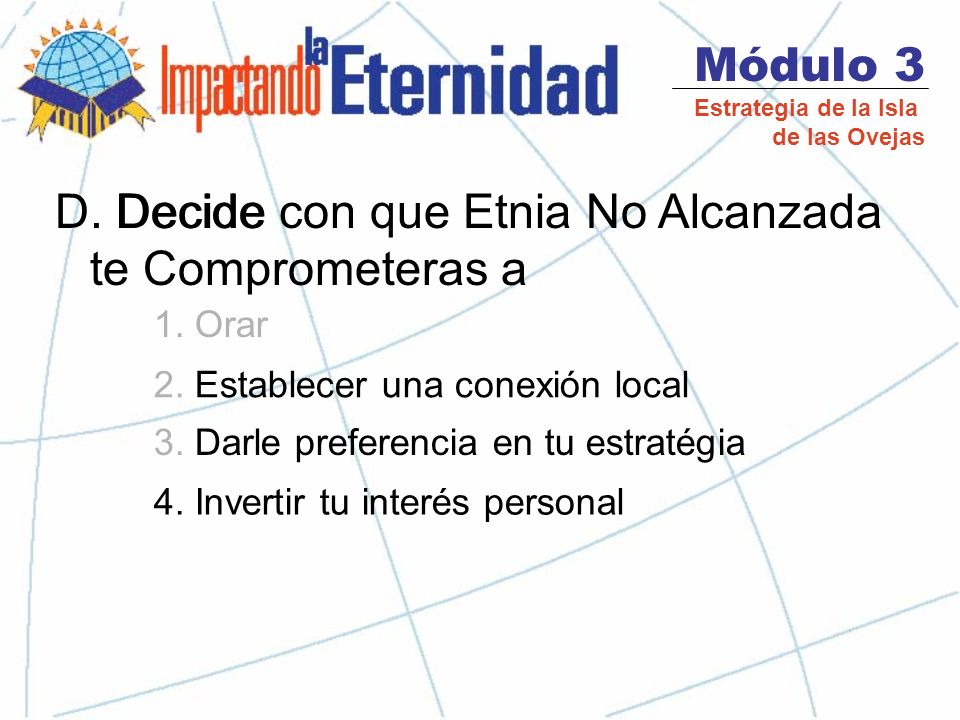 Impactando la Eternidad

Módulo 3
Estrategia de la Isla de las Ovejas

D. Decide con que Etnia No Alcanzada te Comprometeras a

1. Orar
2. Establecer una conexión local
3. Darle preferencia en tu estratégia
4. Invertir tu interés personal